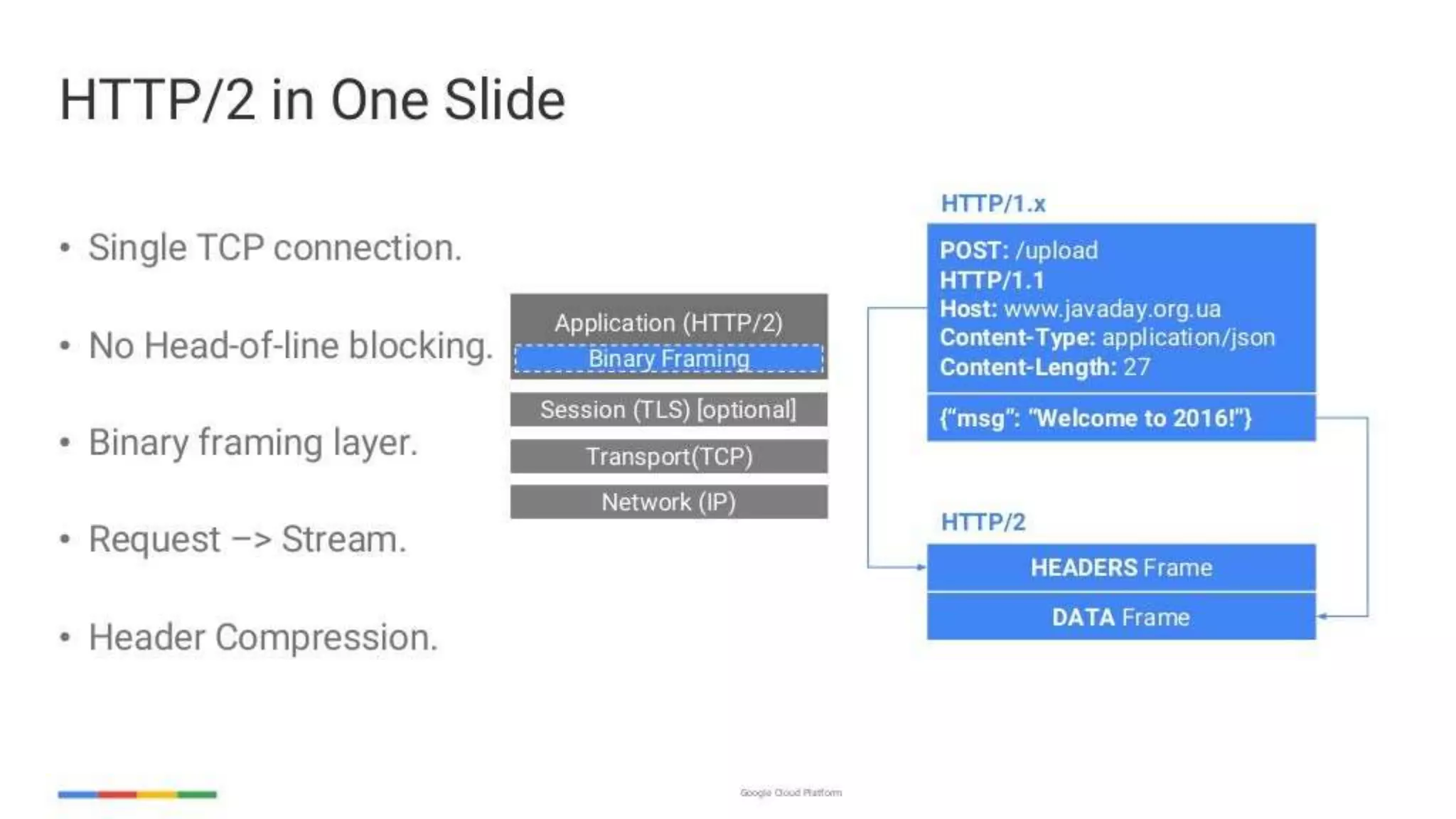 HTTP/2 in One Slide

• Single TCP connection.

• No Head-of-line blocking.

• Binary framing layer.

• Request –> Stream.

• Header Compression.

Application (HTTP/2)
Binary Framing
Session (TLS) [optional]
Transport(TCP)
Network (IP)

HTTP/1.x

POST: /upload
HTTP/1.1
Host: www.javaday.org.ua
Content-Type: application/json
Content-Length: 27

{"msg": "Welcome to 2016!"}

HTTP/2

HEADERS Frame

DATA Frame

Google Cloud Platform